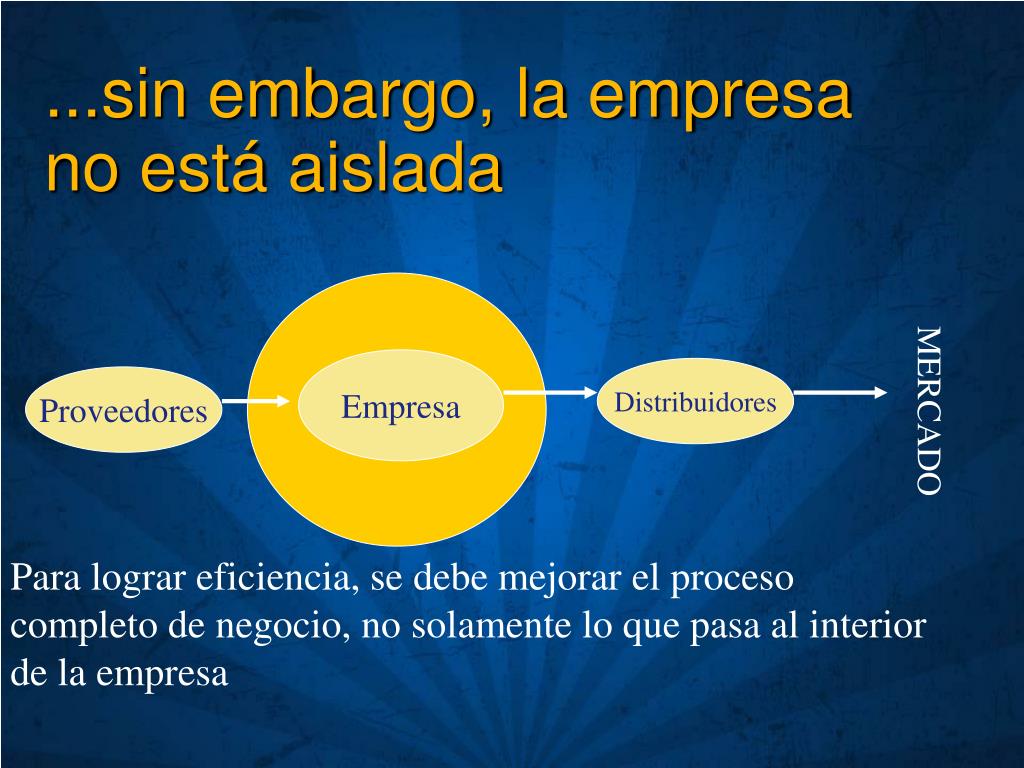 ...sin embargo, la empresa no está aislada

Proveedores

Empresa

Distribuidores

MERCADO

Para lograr eficiencia, se debe mejorar el proceso completo de negocio, no solamente lo que pasa al interior de la empresa